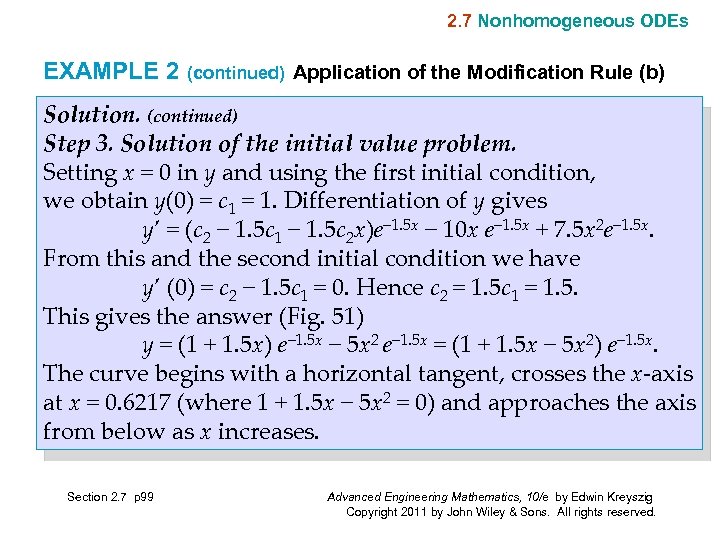 2.7 Nonhomogeneous ODEs

EXAMPLE 2 (continued) Application of the Modification Rule (b)

Solution. (continued)
Step 3. Solution of the initial value problem.
Setting $x = 0$ in $y$ and using the first initial condition, we obtain $y(0) = c_1 = 1$. Differentiation of $y$ gives
$y' = (c_2 - 1.5c_1 - 1.5c_2x)e^{-1.5x} - 10x\, e^{-1.5x} + 7.5x^2e^{-1.5x}$.
From this and the second initial condition we have
$y'(0) = c_2 - 1.5c_1 = 0$. Hence $c_2 = 1.5c_1 = 1.5$.
This gives the answer (Fig. 51)
$y = (1 + 1.5x)\, e^{-1.5x} - 5x^2\, e^{-1.5x} = (1 + 1.5x - 5x^2)\, e^{-1.5x}$.
The curve begins with a horizontal tangent, crosses the $x$-axis at $x = 0.6217$ (where $1 + 1.5x - 5x^2 = 0$) and approaches the axis from below as $x$ increases.

Section 2.7 p99

Advanced Engineering Mathematics, 10/e by Edwin Kreyszig
Copyright 2011 by John Wiley & Sons. All rights reserved.